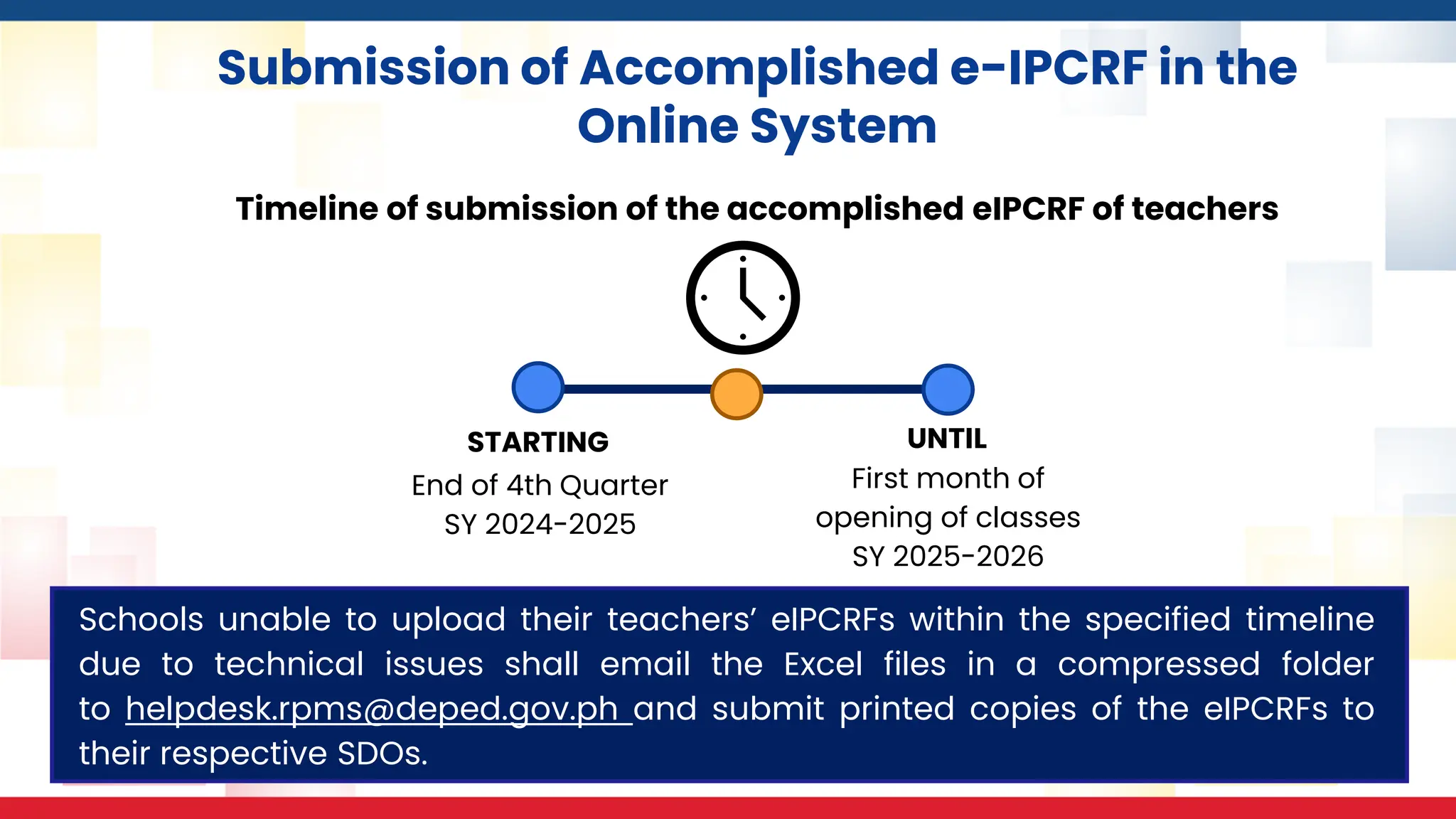 Submission of Accomplished e-IPCRF in the Online System

Timeline of submission of the accomplished eIPCRF of teachers

STARTING
End of 4th Quarter
SY 2024-2025

UNTIL
First month of opening of classes
SY 2025-2026

Schools unable to upload their teachers' eIPCRFs within the specified timeline due to technical issues shall email the Excel files in a compressed folder to helpdesk.rpms@deped.gov.ph and submit printed copies of the eIPCRFs to their respective SDOs.